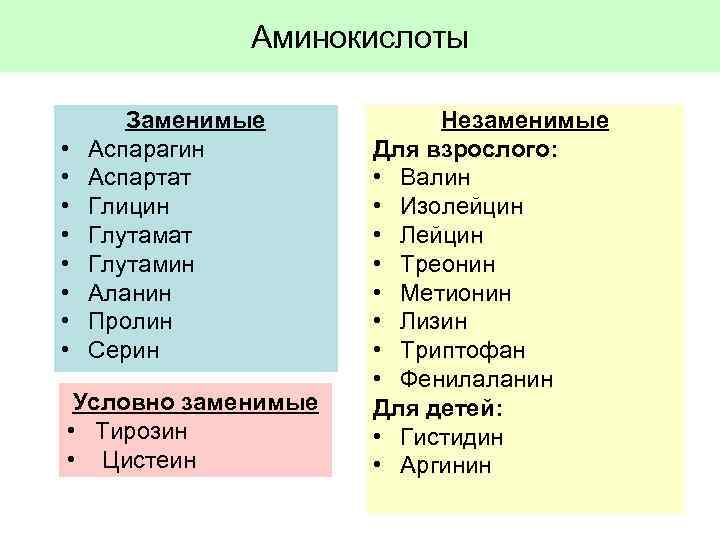 Аминокислоты

Заменимые
• Аспарагин
• Аспартат
• Глицин
• Глутамат
• Глутамин
• Аланин
• Пролин
• Серин

Условно заменимые
• Тирозин
• Цистеин

Незаменимые
Для взрослого:
• Валин
• Изолейцин
• Лейцин
• Треонин
• Метионин
• Лизин
• Триптофан
• Фенилаланин
Для детей:
• Гистидин
• Аргинин